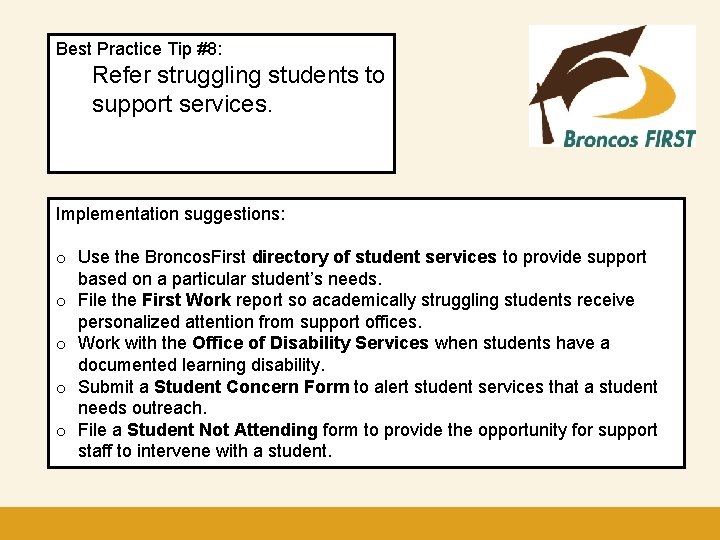 Best Practice Tip #8:

Refer struggling students to support services.

Broncos FIRST

Implementation suggestions:

o Use the BroncosFirst directory of student services to provide support based on a particular student's needs.
o File the First Work report so academically struggling students receive personalized attention from support offices.
o Work with the Office of Disability Services when students have a documented learning disability.
o Submit a Student Concern Form to alert student services that a student needs outreach.
o File a Student Not Attending form to provide the opportunity for support staff to intervene with a student.